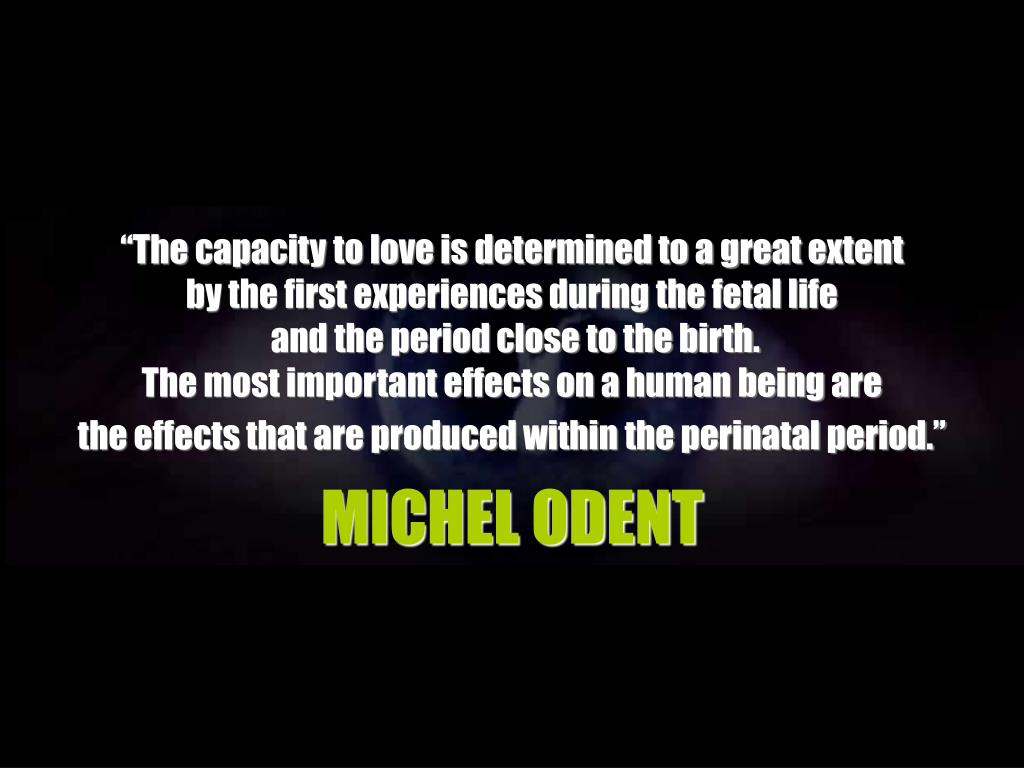 “The capacity to love is determined to a great extent by the first experiences during the fetal life and the period close to the birth.
The most important effects on a human being are the effects that are produced within the perinatal period.”

MICHEL ODENT